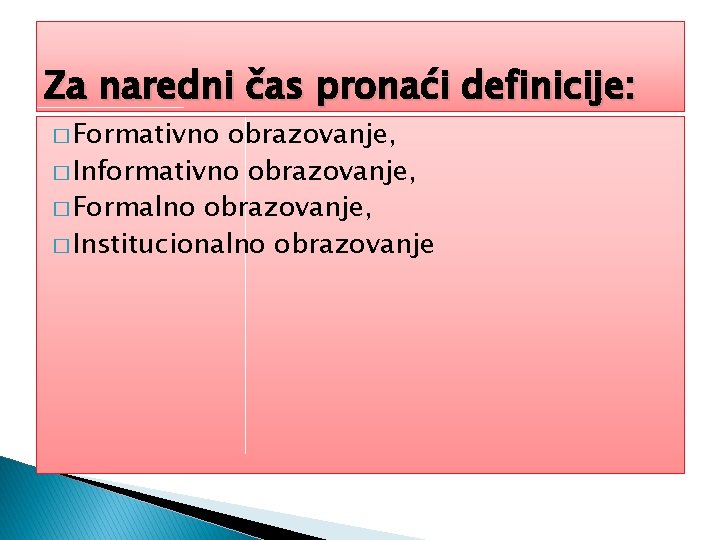 Za naredni čas pronaći definicije:

□ Formativno obrazovanje,
□ Informativno obrazovanje,
□ Formalno obrazovanje,
□ Institucionalno obrazovanje